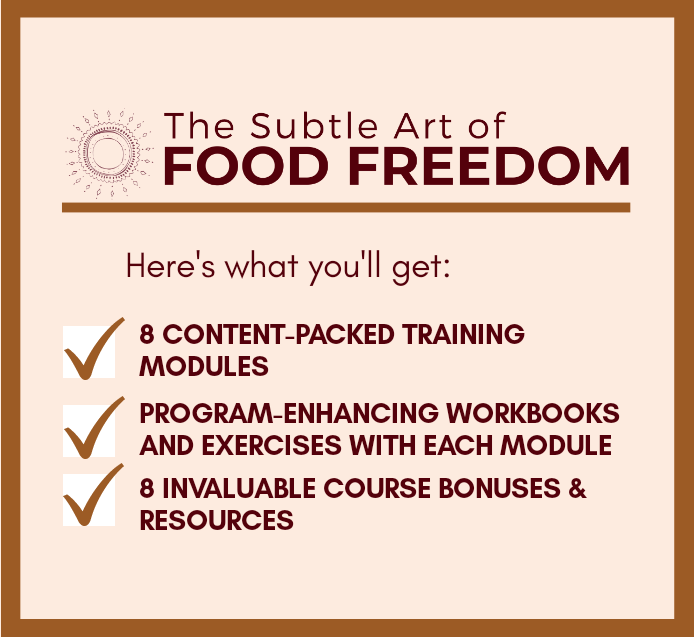 The Subtle Art of
FOOD FREEDOM

Here's what you'll get:

8 CONTENT-PACKED TRAINING MODULES

PROGRAM-ENHANCING WORKBOOKS AND EXERCISES WITH EACH MODULE

8 INVALUABLE COURSE BONUSES & RESOURCES